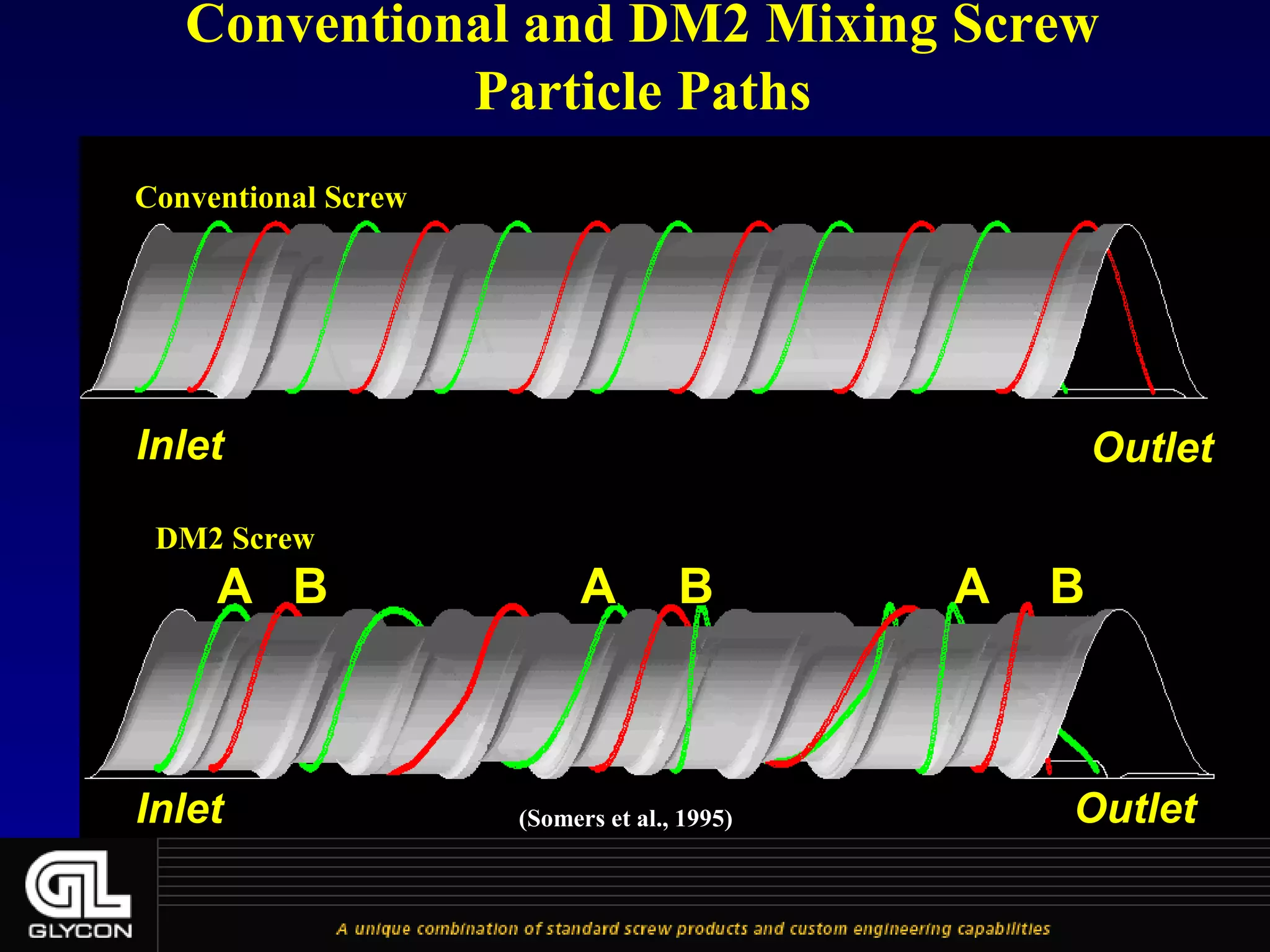 Conventional and DM2 Mixing Screw Particle Paths

Conventional Screw

Inlet

Outlet

DM2 Screw

A B A B A B

Inlet

(Somers et al., 1995)

Outlet

GL
GLYCON

A unique combination of standard screw products and custom engineering capabilities